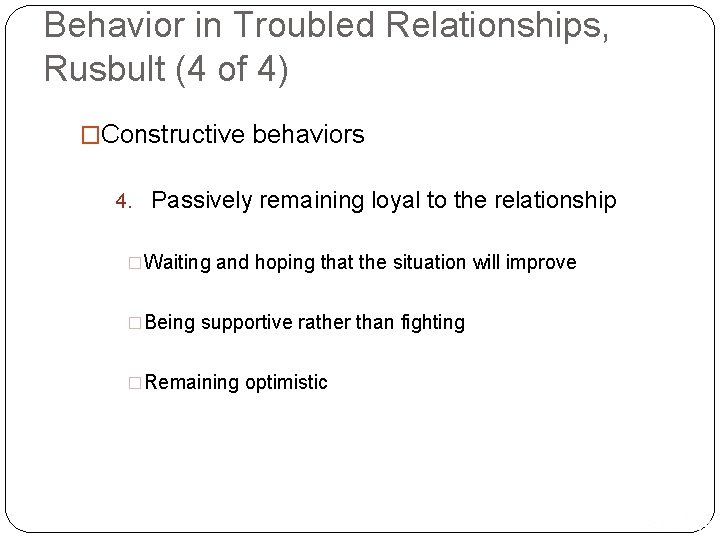 Behavior in Troubled Relationships, Rusbult (4 of 4)

□Constructive behaviors

4. Passively remaining loyal to the relationship

□Waiting and hoping that the situation will improve

□Being supportive rather than fighting

□Remaining optimistic